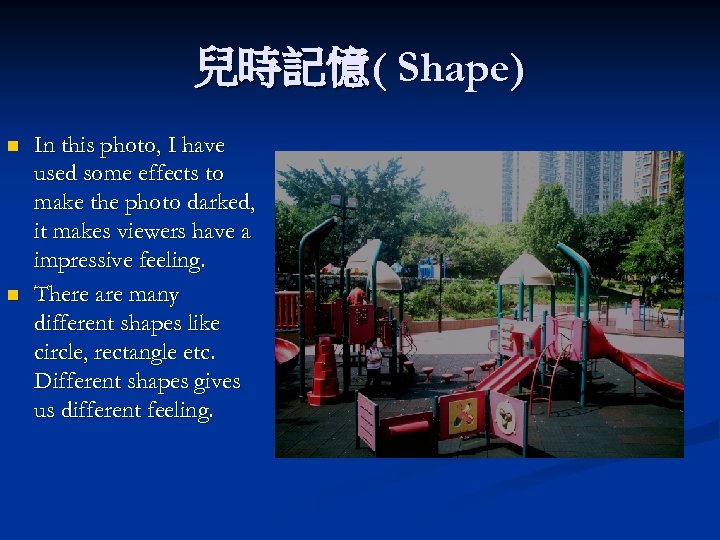 兒時記憶( Shape)

In this photo, I have used some effects to make the photo darked, it makes viewers have a impressive feeling.

There are many different shapes like circle, rectangle etc. Different shapes gives us different feeling.